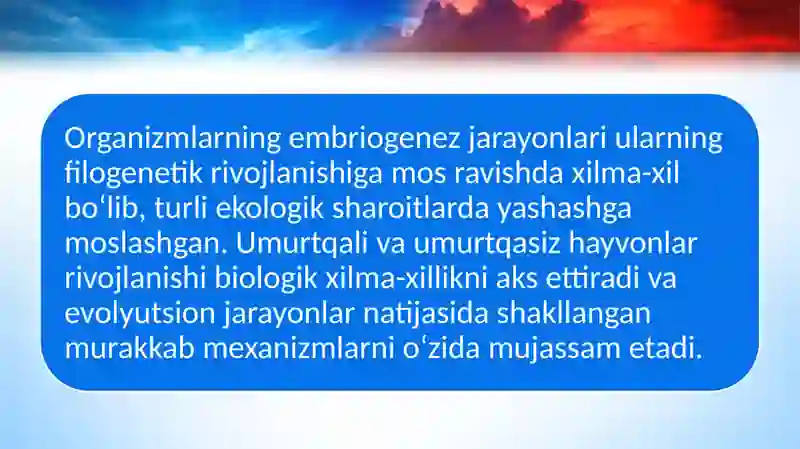 Organizmlarning embriogenez jarayonlari ularning filogenetik rivojlanishiga mos ravishda xilma-xil boʻlib, turli ekologik sharoitlarda yashashga moslashgan. Umurtqali va umurtqasiz hayvonlar rivojlanishi biologik xilma-xillikni aks ettiradi va evolyutsion jarayonlar natijasida shakllangan murakkab mexanizmlarni oʻzida mujassam etadi.